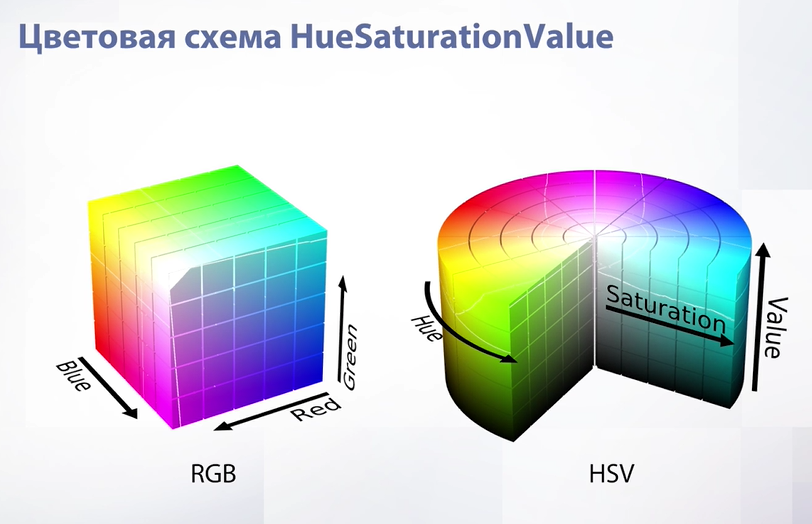 Цветовая схема HueSaturationValue

Blue

Red

Green

RGB

Hue

Saturation

Value

HSV